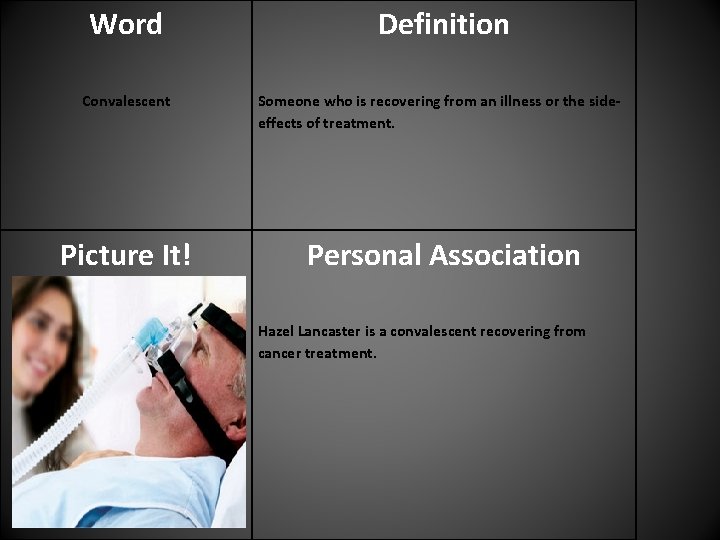 | Word | Definition |
|---|---|
| Convalescent | Someone who is recovering from an illness or the side-effects of treatment. |
| Picture It! | Personal Association |
| | Hazel Lancaster is a convalescent recovering from cancer treatment. |